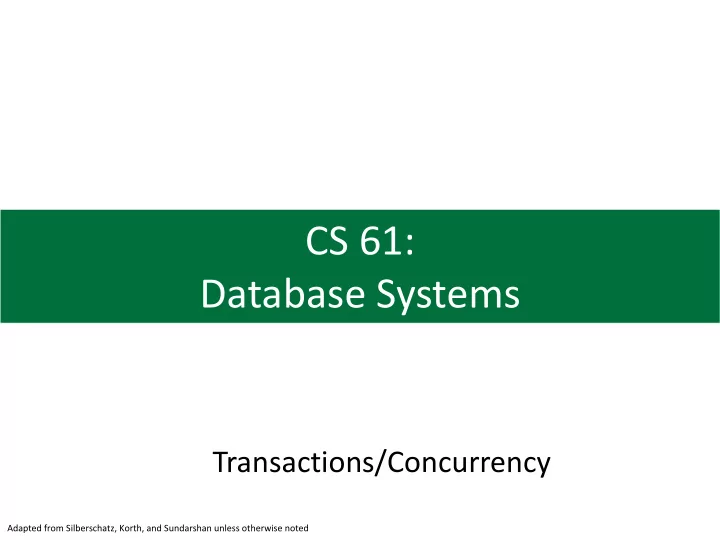 CS 61:
Database Systems

Transactions/Concurrency

Adapted from Silberschatz, Korth, and Sundarshan unless otherwise noted